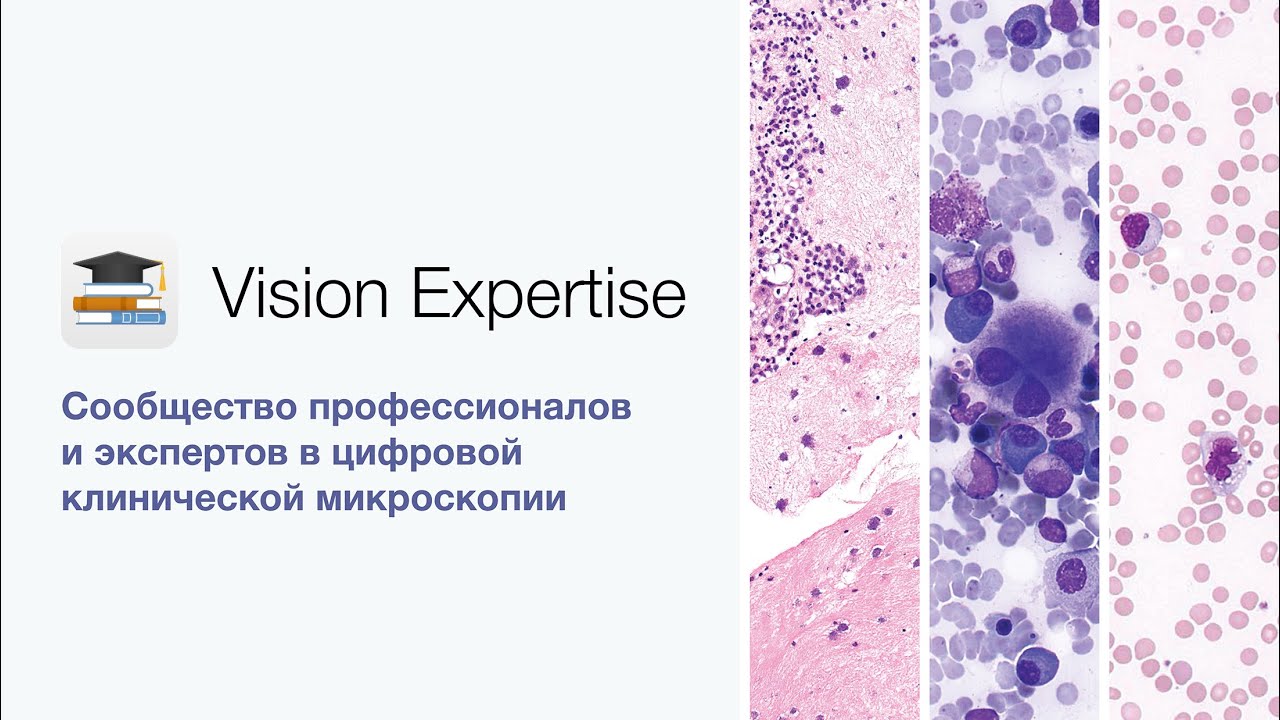 Vision Expertise

Сообщество профессионалов и экспертов в цифровой клинической микроскопии